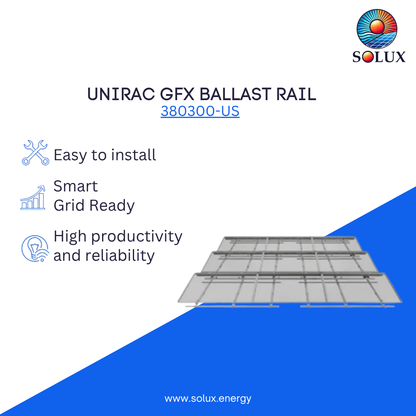 SOLUX

UNIRAC GFX BALLAST RAIL
380300-US

Easy to install

Smart
Grid Ready

High productivity
and reliability

www.solux.energy